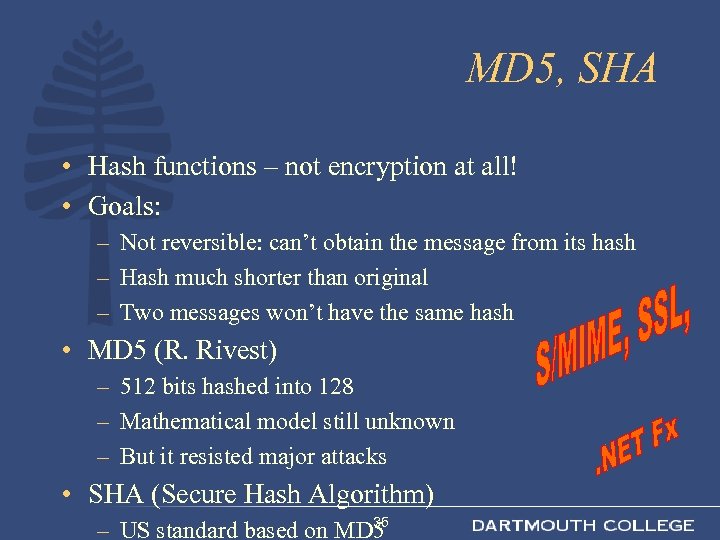 MD5, SHA

• Hash functions – not encryption at all!
• Goals:
– Not reversible: can't obtain the message from its hash
– Hash much shorter than original
– Two messages won't have the same hash
• MD5 (R. Rivest)
– 512 bits hashed into 128
– Mathematical model still unknown
– But it resisted major attacks
• SHA (Secure Hash Algorithm)
– US standard based on MD5

S/MIME, SSL,

.NET Fx

36

DARTMOUTH COLLEGE